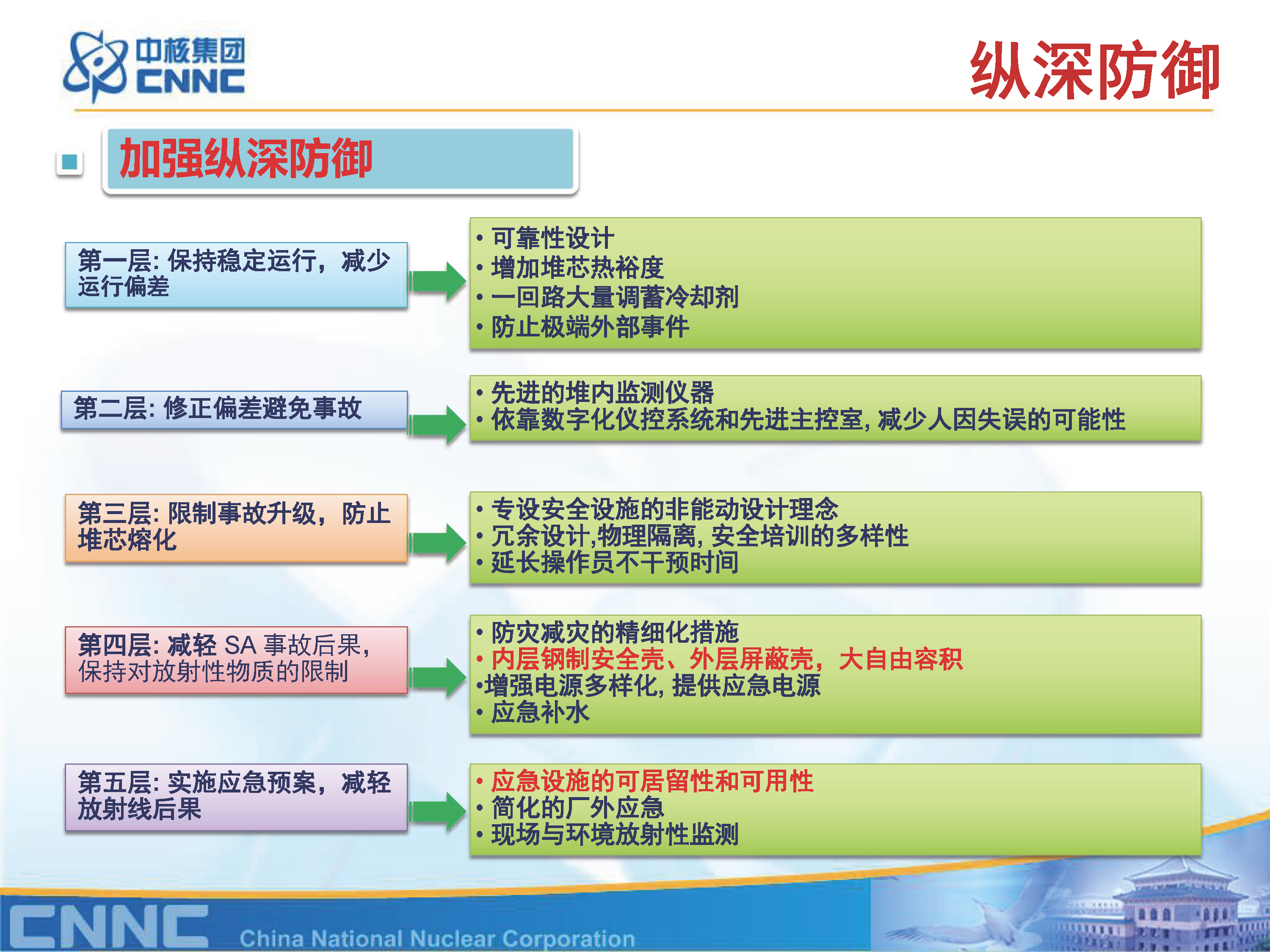 中核集团
CNNC

纵深防御

加强纵深防御

第一层: 保持稳定运行，减少运行偏差

• 可靠性设计
• 增加堆芯热裕度
• 一回路大量调蓄冷却剂
• 防止极端外部事件

第二层: 修正偏差避免事故

• 先进的堆内监测仪器
• 依靠数字化仪控系统和先进主控室, 减少人因失误的可能性

第三层: 限制事故升级，防止堆芯熔化

• 专设安全设施的非能动设计理念
• 冗余设计,物理隔离, 安全培训的多样性
• 延长操作员不干预时间

第四层: 减轻 SA 事故后果，保持对放射性物质的限制

• 防灾减灾的精细化措施
• 内层钢制安全壳、外层屏蔽壳，大自由容积
•增强电源多样化, 提供应急电源
• 应急补水

第五层: 实施应急预案，减轻放射线后果

• 应急设施的可居留性和可用性
• 简化的厂外应急
• 现场与环境放射性监测

CNNC China National Nuclear Corporation